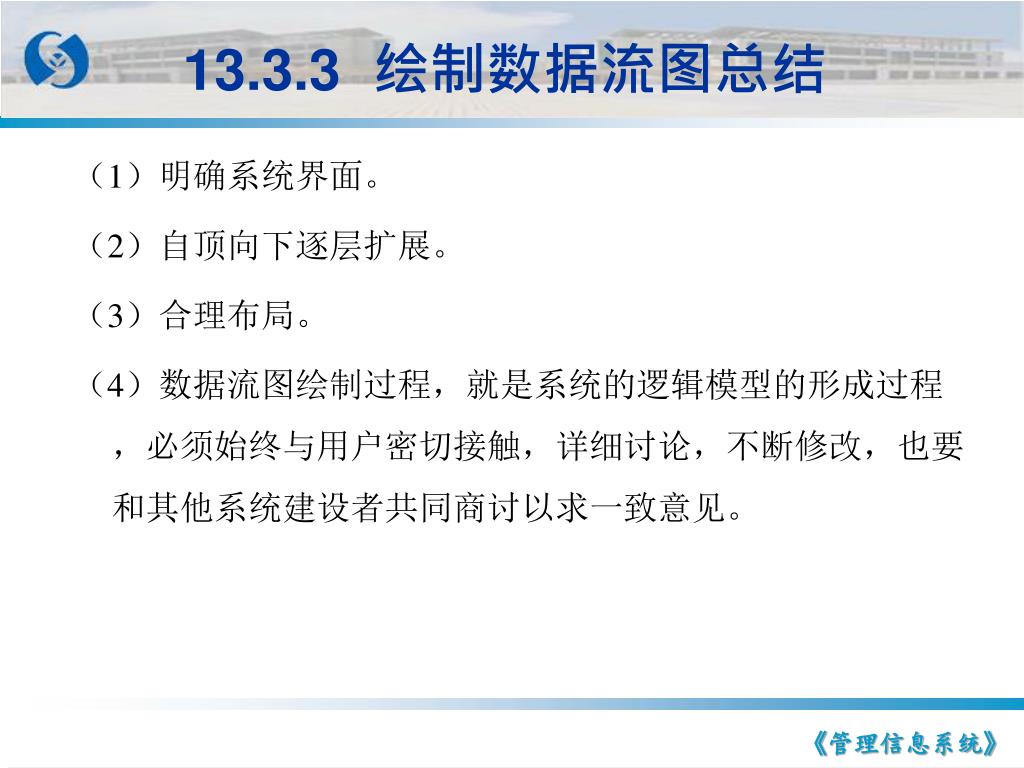 13.3.3 绘制数据流图总结

（1）明确系统界面。

（2）自顶向下逐层扩展。

（3）合理布局。

（4）数据流图绘制过程，就是系统的逻辑模型的形成过程，必须始终与用户密切接触，详细讨论，不断修改，也要和其他系统建设者共同商讨以求一致意见。

《管理信息系统》